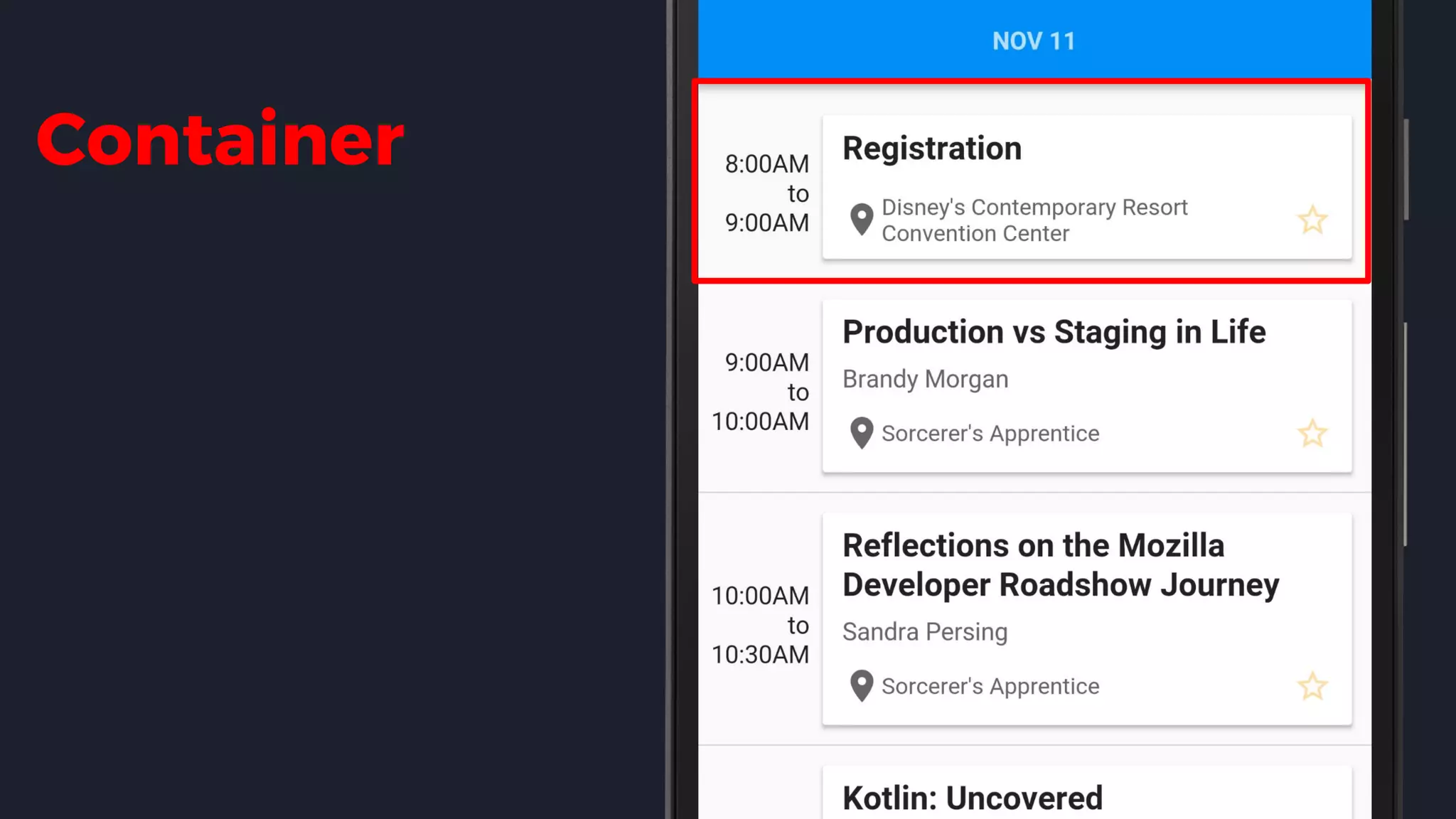 Container

NOV 11

8:00AM
to
9:00AM

Registration

Disney's Contemporary Resort Convention Center

9:00AM
to
10:00AM

Production vs Staging in Life

Brandy Morgan

Sorcerer's Apprentice

10:00AM
to
10:30AM

Reflections on the Mozilla Developer Roadshow Journey

Sandra Persing

Sorcerer's Apprentice

Kotlin: Uncovered